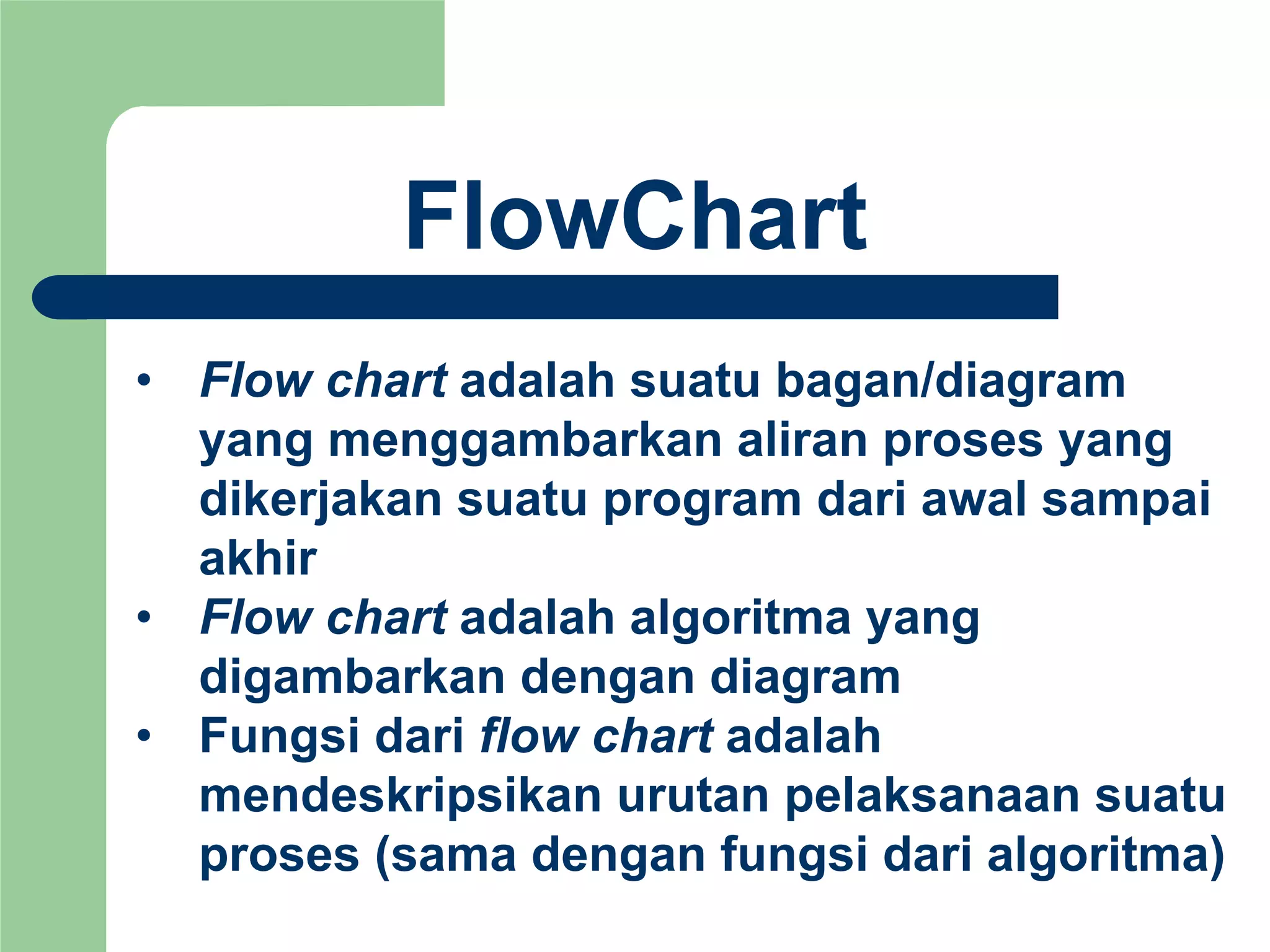 FlowChart

• Flow chart adalah suatu bagan/diagram yang menggambarkan aliran proses yang dikerjakan suatu program dari awal sampai akhir
• Flow chart adalah algoritma yang digambarkan dengan diagram
• Fungsi dari flow chart adalah mendeskripsikan urutan pelaksanaan suatu proses (sama dengan fungsi dari algoritma)